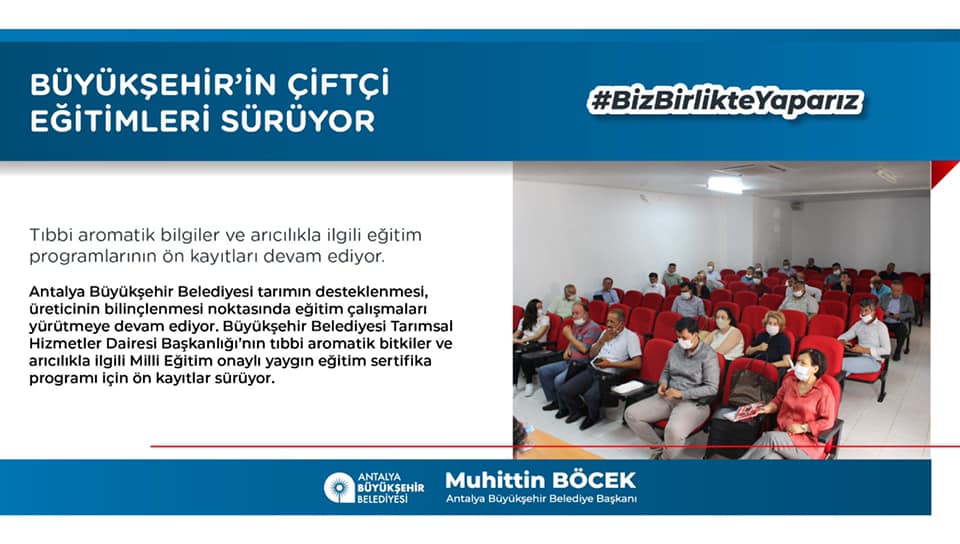 BÜYÜKŞEHİR'İN ÇİFTÇİ EĞİTİMLERİ SÜRÜYOR

#BizBirlikteYaparız

Tıbbi aromatik bilgiler ve arıcılıkla ilgili eğitim programlarının ön kayıtları devam ediyor.

Antalya Büyükşehir Belediyesi tarımın desteklenmesi, üreticinin bilinçlenmesi noktasında eğitim çalışmaları yürütmeye devam ediyor. Büyükşehir Belediyesi Tarımsal Hizmetler Dairesi Başkanlığı'nın tıbbi aromatik bitkiler ve arıcılıkla ilgili Milli Eğitim onaylı yaygın eğitim sertifika programı için ön kayıtlar sürüyor.

ANTALYA BÜYÜKŞEHİR BELEDİYESİ

Muhittin BÖCEK
Antalya Büyükşehir Belediye Başkanı